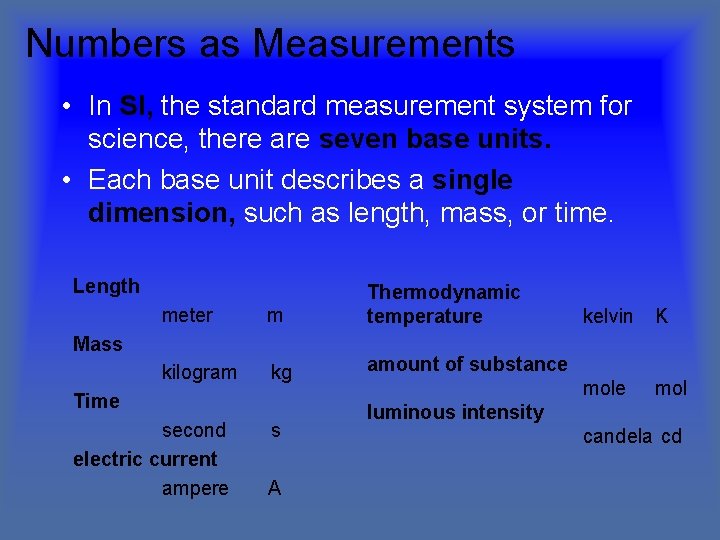 Numbers as Measurements

• In SI, the standard measurement system for science, there are seven base units.

• Each base unit describes a single dimension, such as length, mass, or time.

Length
meter m
Mass
kilogram kg
Time
second s
electric current
ampere A

Thermodynamic temperature
kelvin K
amount of substance
mole mol
luminous intensity
candela cd